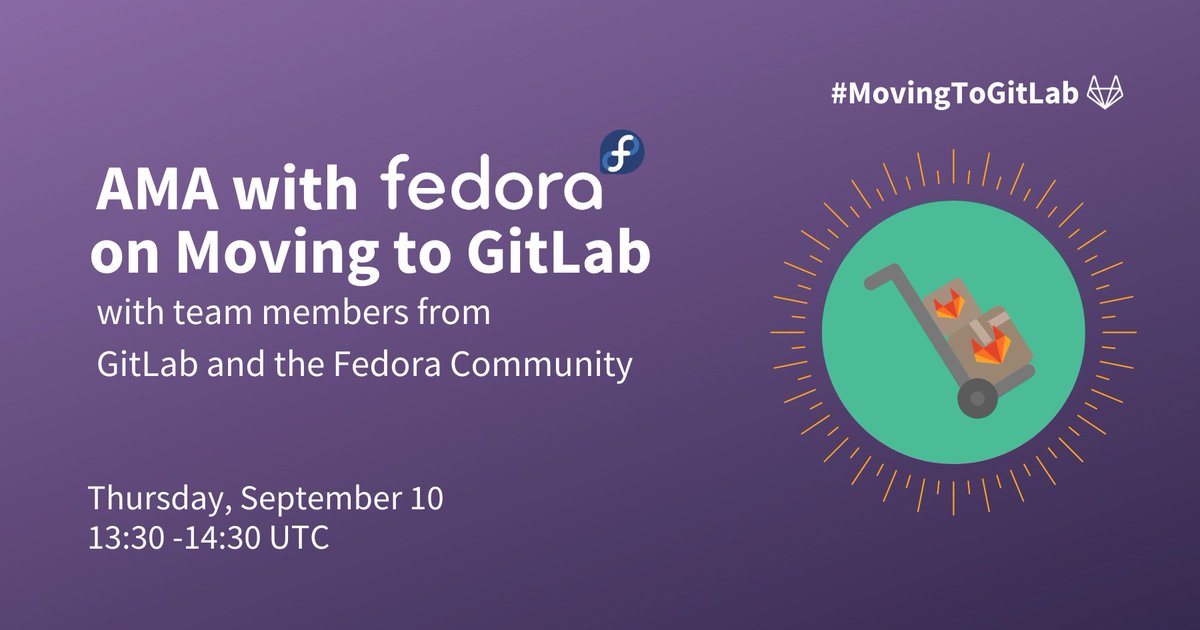 #MovingToGitLab

AMA with fedora on Moving to GitLab
with team members from GitLab and the Fedora Community

Thursday, September 10
13:30 -14:30 UTC